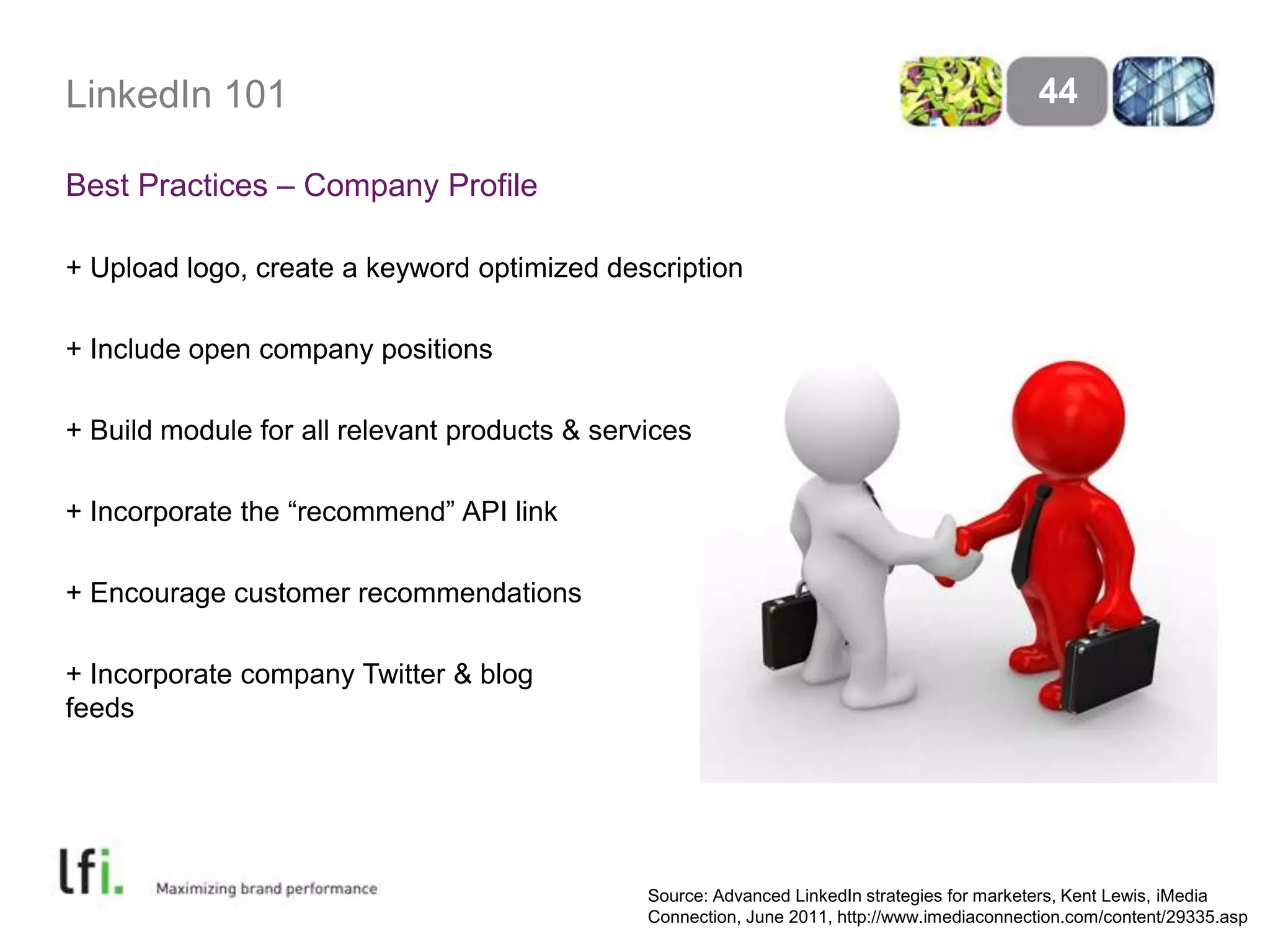 LinkedIn 101

44

Best Practices – Company Profile

+ Upload logo, create a keyword optimized description

+ Include open company positions

+ Build module for all relevant products & services

+ Incorporate the “recommend” API link

+ Encourage customer recommendations

+ Incorporate company Twitter & blog feeds

lfi. Maximizing brand performance

Source: Advanced LinkedIn strategies for marketers, Kent Lewis, iMedia Connection, June 2011, http://www.imediaconnection.com/content/29335.asp